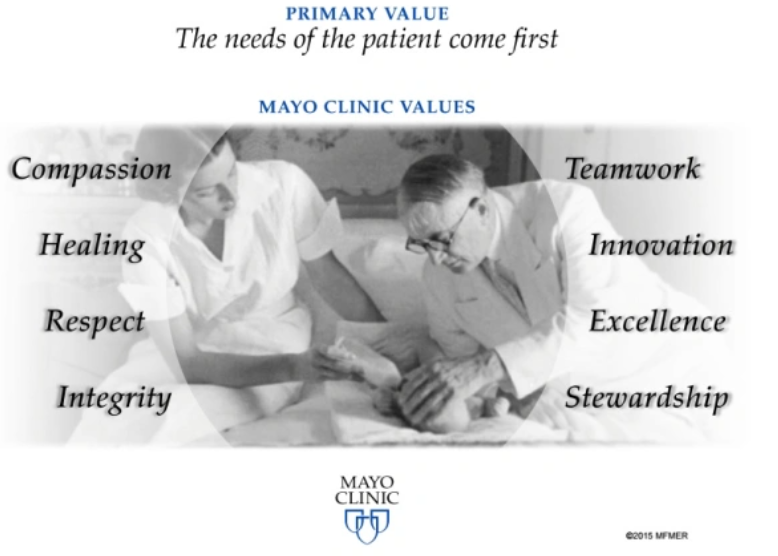 PRIMARY VALUE
The needs of the patient come first

MAYO CLINIC VALUES

Compassion

Healing

Respect

Integrity

Teamwork

Innovation

Excellence

Stewardship

MAYO
CLINIC

©2015 MFMER